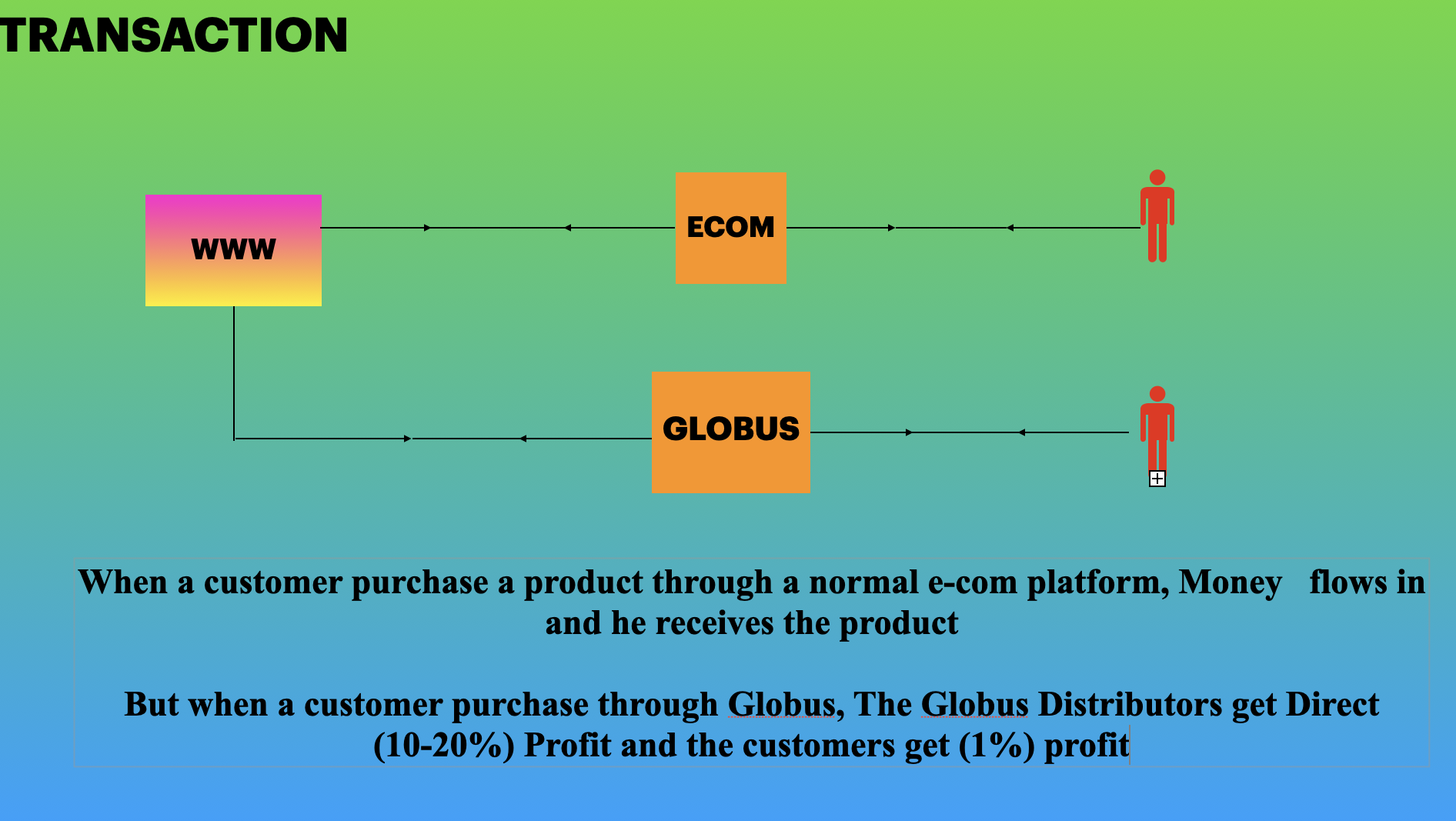 TRANSACTION

WWW

ECOM

GLOBUS

When a customer purchase a product through a normal e-com platform, Money flows in and he receives the product

But when a customer purchase through Globus, The Globus Distributors get Direct (10-20%) Profit and the customers get (1%) profit